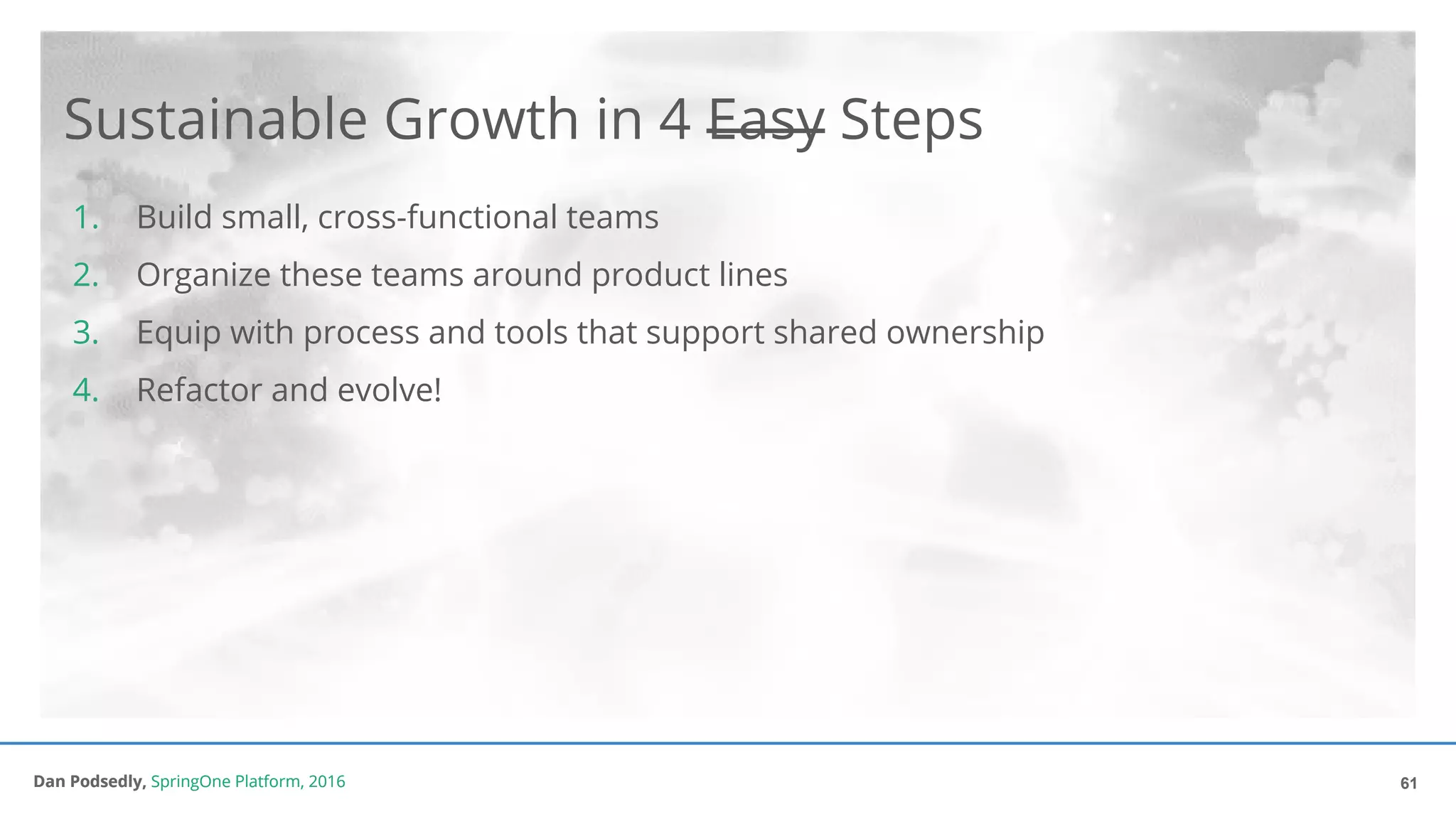 Sustainable Growth in 4 ~~Easy~~ Steps

1. Build small, cross-functional teams
2. Organize these teams around product lines
3. Equip with process and tools that support shared ownership
4. Refactor and evolve!

Dan Podsedly, SpringOne Platform, 2016

61